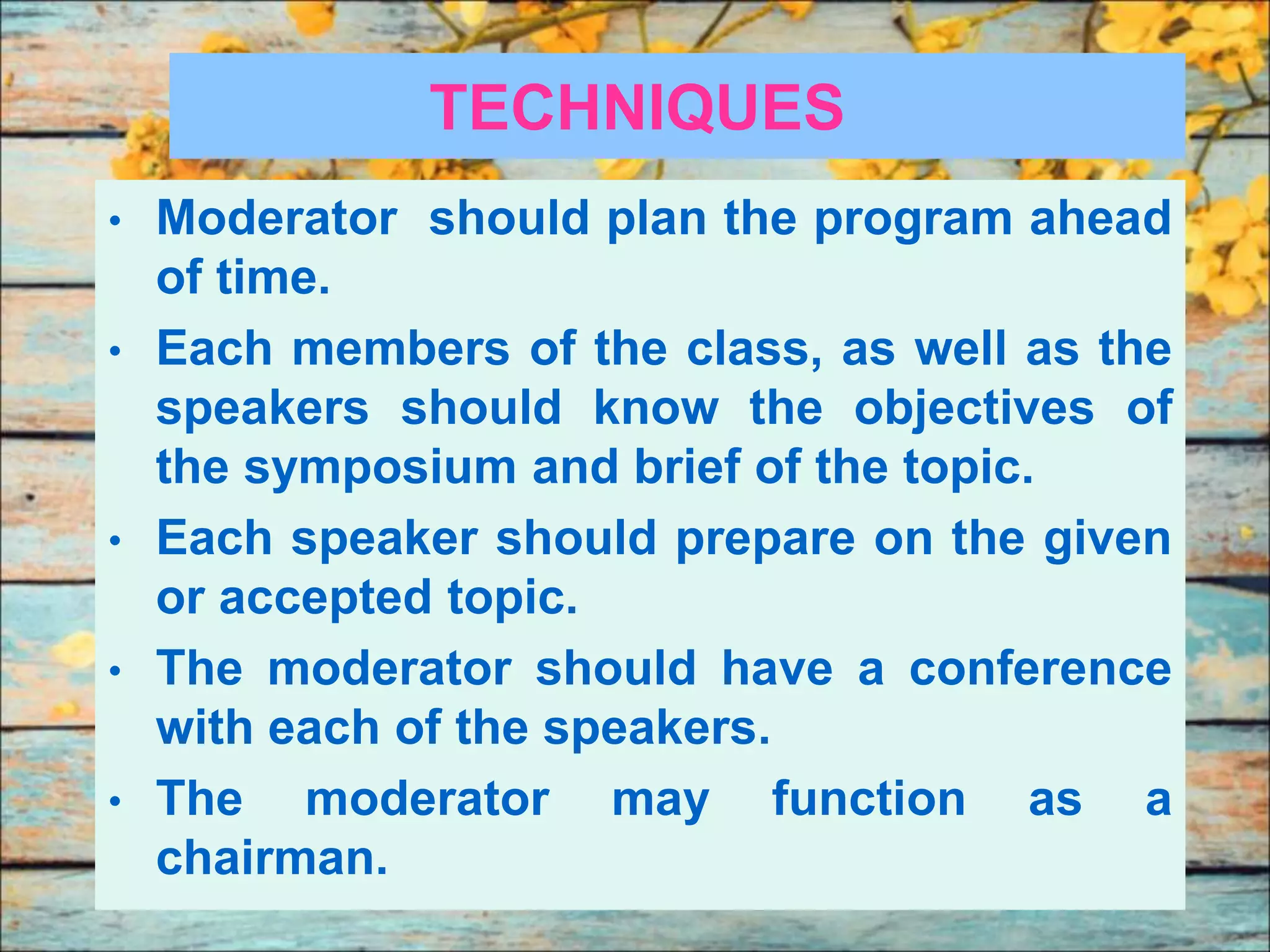 TECHNIQUES

• Moderator should plan the program ahead of time.
• Each members of the class, as well as the speakers should know the objectives of the symposium and brief of the topic.
• Each speaker should prepare on the given or accepted topic.
• The moderator should have a conference with each of the speakers.
• The moderator may function as a chairman.